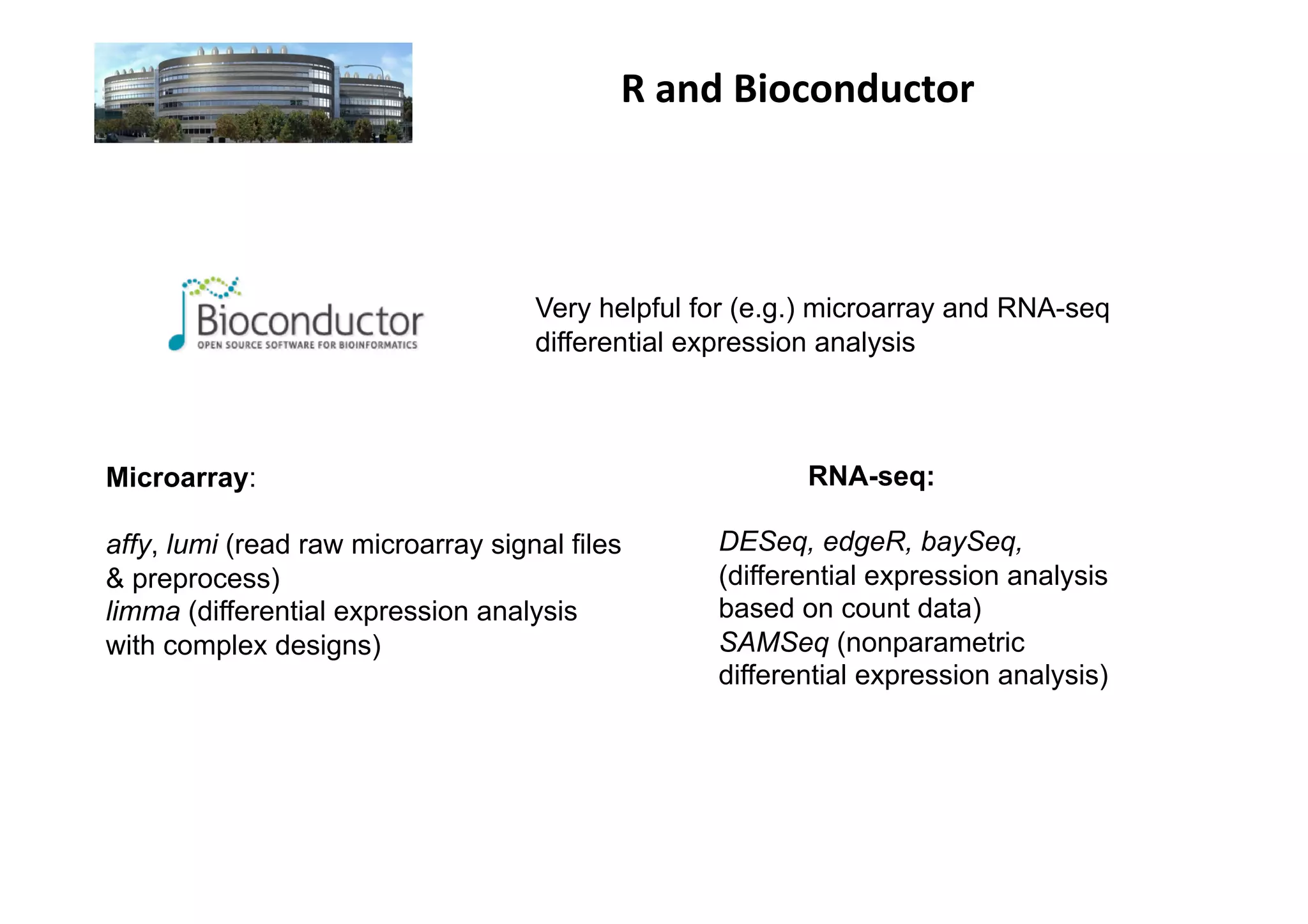 R and Bioconductor

Bioconductor
OPEN SOURCE SOFTWARE FOR BIOINFORMATICS

Very helpful for (e.g.) microarray and RNA-seq differential expression analysis

Microarray:

affy, lumi (read raw microarray signal files & preprocess)
limma (differential expression analysis with complex designs)

RNA-seq:

DESeq, edgeR, baySeq, (differential expression analysis based on count data)
SAMSeq (nonparametric differential expression analysis)